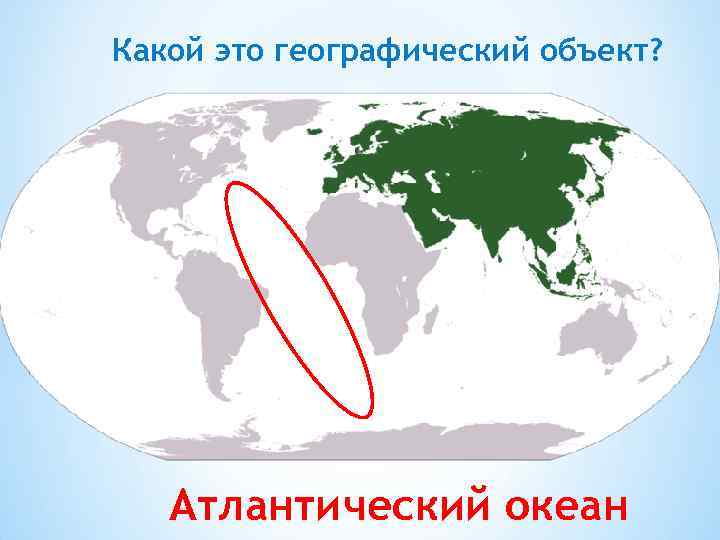 Какой это географический объект?

Атлантический океан